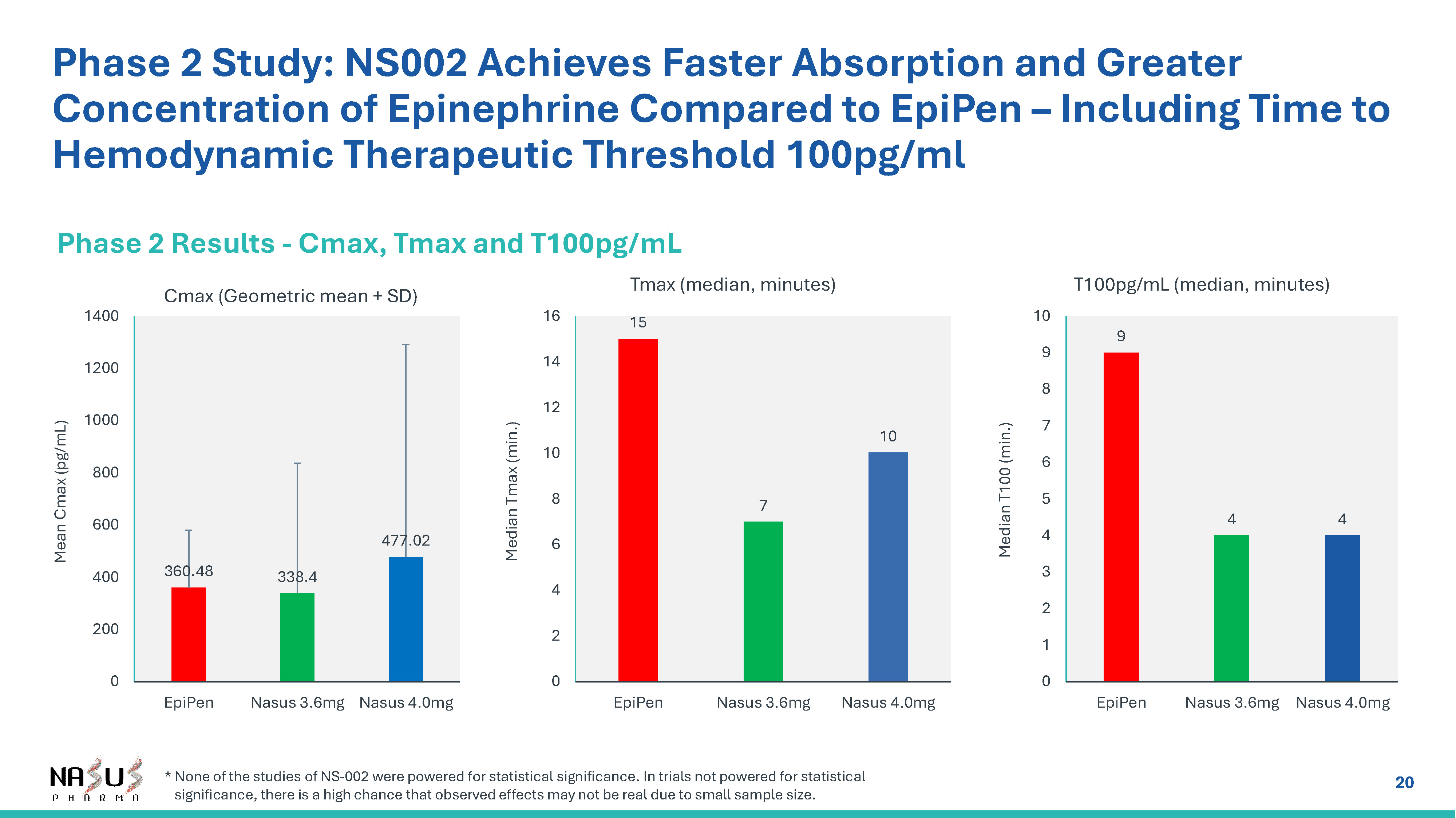 Phase 2 Study: NS002 Achieves Faster Absorption and Greater Concentration of Epinephrine Compared to EpiPen – Including Time to Hemodynamic Therapeutic Threshold 100pg/ml

Phase 2 Results - Cmax, Tmax and T100pg/mL

Cmax (Geometric mean + SD)

Mean Cmax (pg/mL)

1400
1200
1000
800
600
400
200
0

360.48
338.4
477.02

EpiPen
Nasus 3.6mg
Nasus 4.0mg

Tmax (median, minutes)

Median Tmax (min.)

16
14
12
10
8
6
4
2
0

15
7
10

EpiPen
Nasus 3.6mg
Nasus 4.0mg

T100pg/mL (median, minutes)

Median T100 (min.)

10
9
8
7
6
5
4
3
2
1
0

9
4
4

EpiPen
Nasus 3.6mg
Nasus 4.0mg

NASUS PHARMA

* None of the studies of NS-002 were powered for statistical significance. In trials not powered for statistical significance, there is a high chance that observed effects may not be real due to small sample size.

20